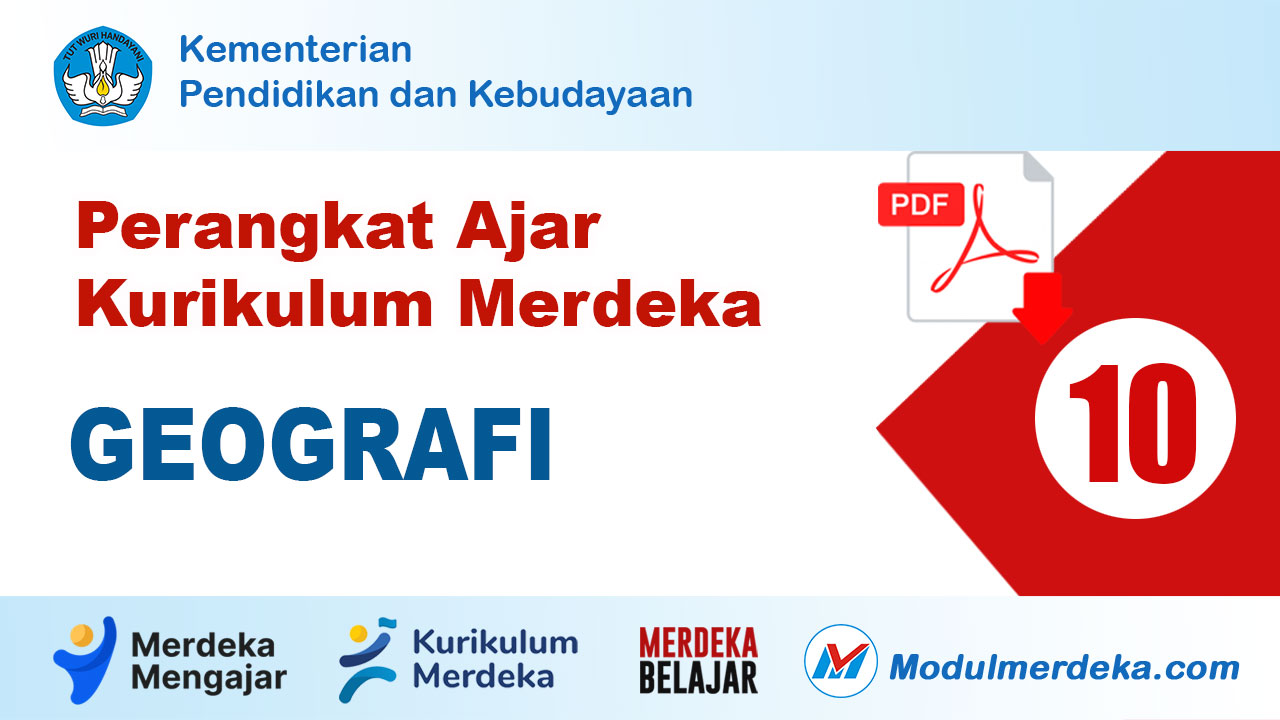 TUT WURI HANDAYANI

Kementerian
Pendidikan dan Kebudayaan

Perangkat Ajar
Kurikulum Merdeka

GEOGRAFI

PDF

10

Merdeka
Mengajar

Kurikulum
Merdeka

MERDEKA
BELAJAR

Modulmerdeka.com